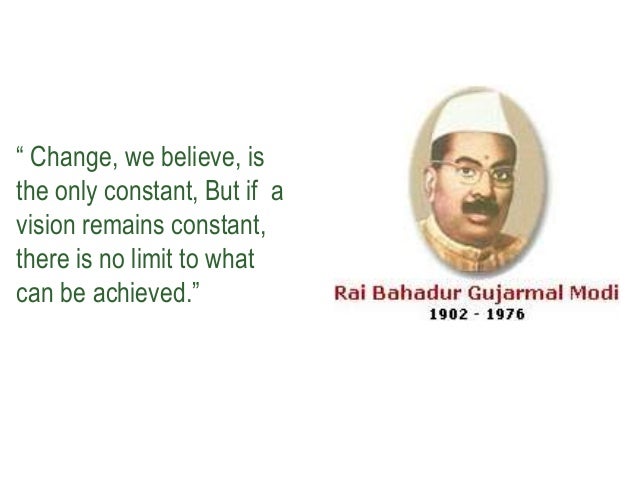 “ Change, we believe, is the only constant, But if a vision remains constant, there is no limit to what can be achieved.”

Rai Bahadur Gujarmal Modi
1902 - 1976